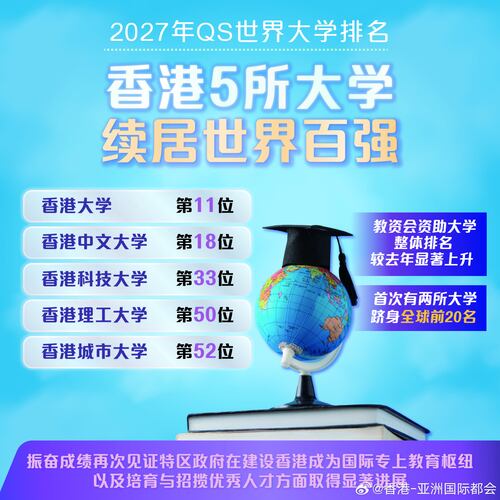 2027年QS世界大学排名

香港5所大学
续居世界百强

| 香港大学 | 第11位 |
|---|---|
| 香港中文大学 | 第18位 |
| 香港科技大学 | 第33位 |
| 香港理工大学 | 第50位 |
| 香港城市大学 | 第52位 |

教资会资助大学
整体排名
较去年显著上升

首次有两所大学
跻身全球前20名

振奋成绩再次见证特区政府在建设香港成为国际专上教育枢纽
以及培育与招揽优秀人才方面取得显著进展

@香港-亚洲国际都会